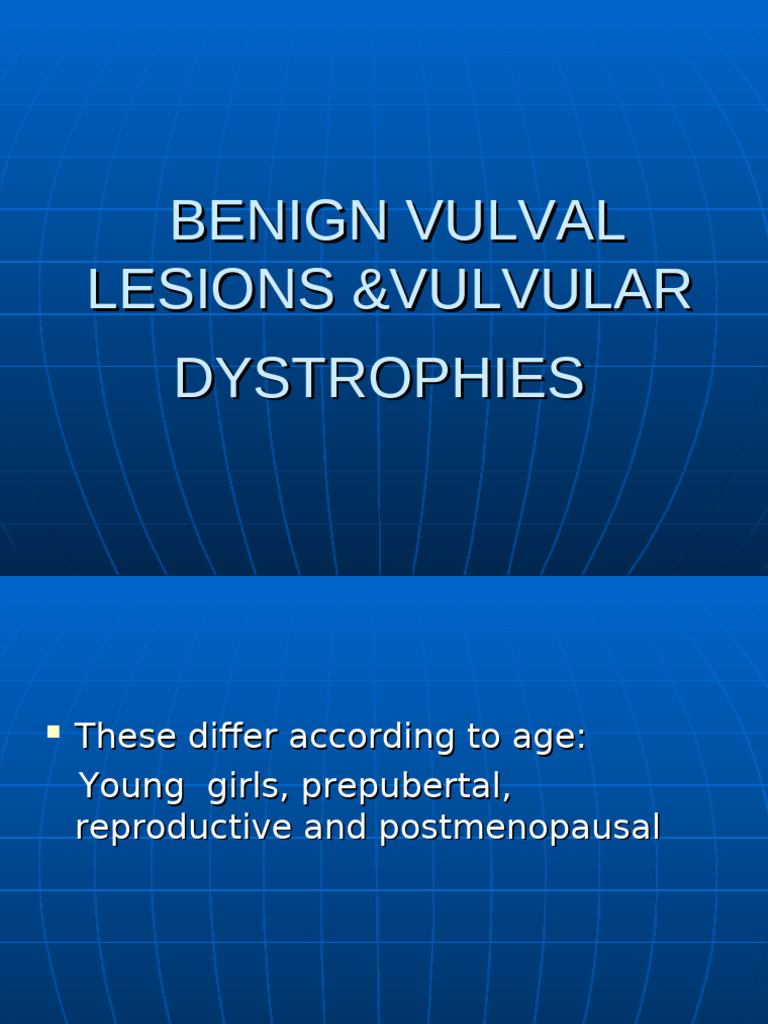 BENIGN VULVAL LESIONS &VULVULAR DYSTROPHIES

▪ These differ according to age:
Young girls, prepubertal, reproductive and postmenopausal